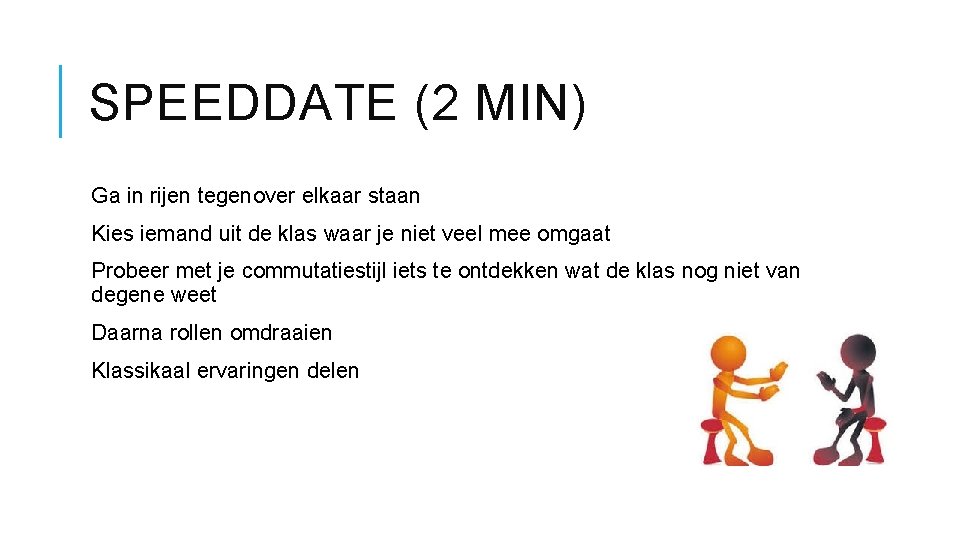 SPEEDDATE (2 MIN)

Ga in rijen tegenover elkaar staan

Kies iemand uit de klas waar je niet veel mee omgaat

Probeer met je commutatiestijl iets te ontdekken wat de klas nog niet van degene weet

Daarna rollen omdraaien

Klassikaal ervaringen delen